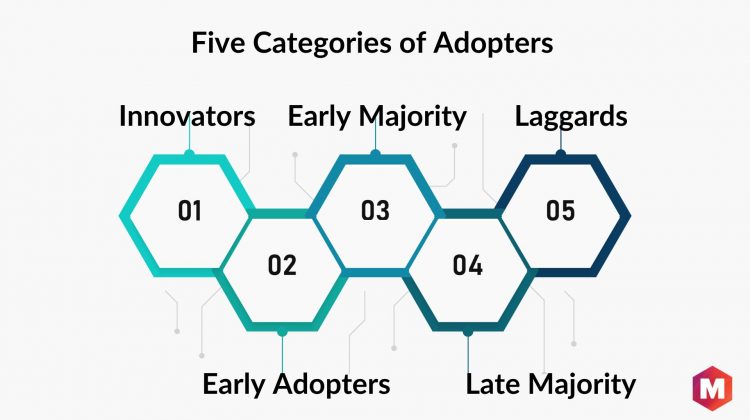 Five Categories of Adopters

Innovators
Early Majority
Laggards

01
02
03
04
05

Early Adopters
Late Majority

M